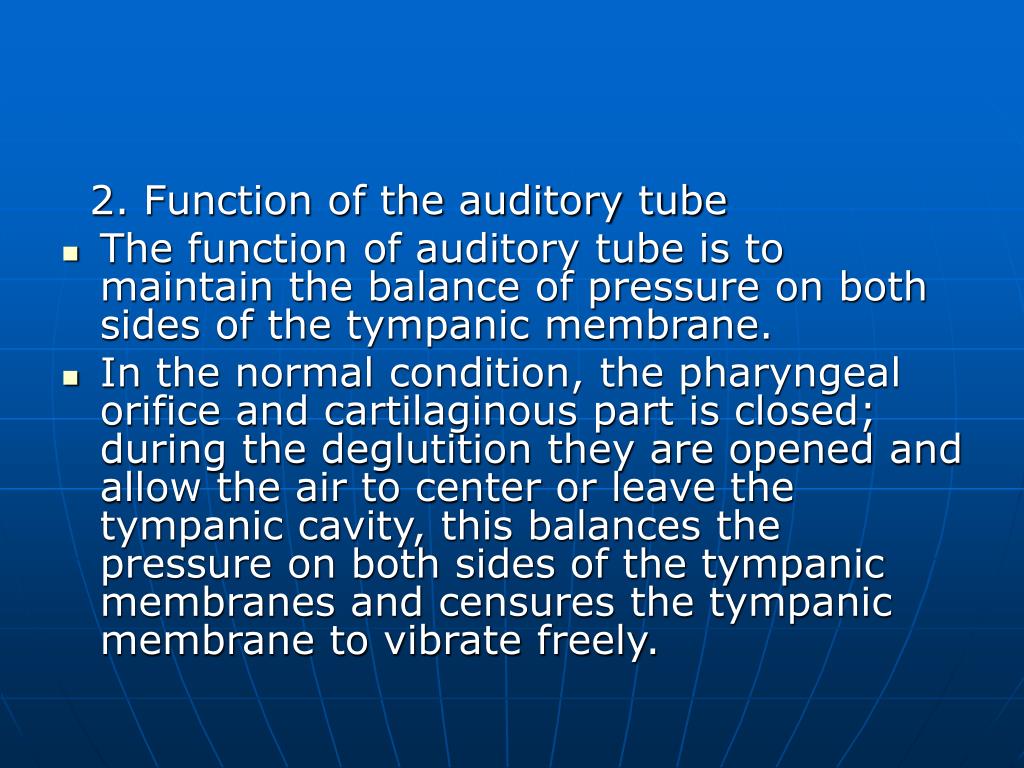 2. Function of the auditory tube

- The function of auditory tube is to maintain the balance of pressure on both sides of the tympanic membrane.
- In the normal condition, the pharyngeal orifice and cartilaginous part is closed; during the deglutition they are opened and allow the air to center or leave the tympanic cavity, this balances the pressure on both sides of the tympanic membranes and censures the tympanic membrane to vibrate freely.